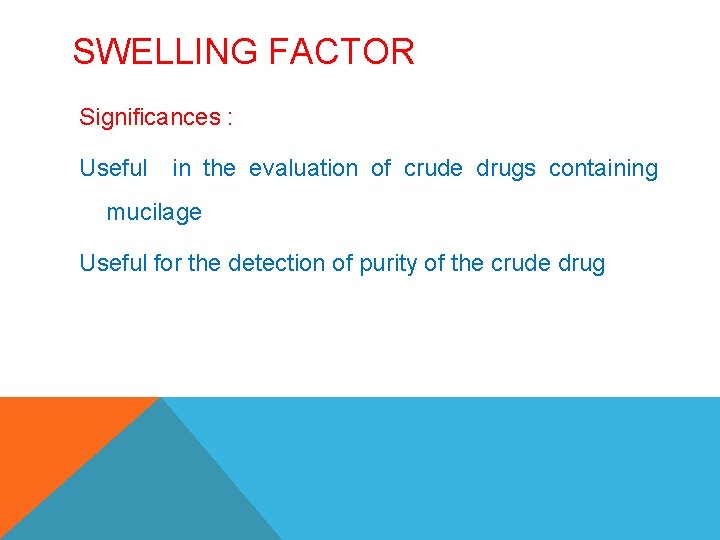 SWELLING FACTOR

Significances :

Useful in the evaluation of crude drugs containing mucilage

Useful for the detection of purity of the crude drug